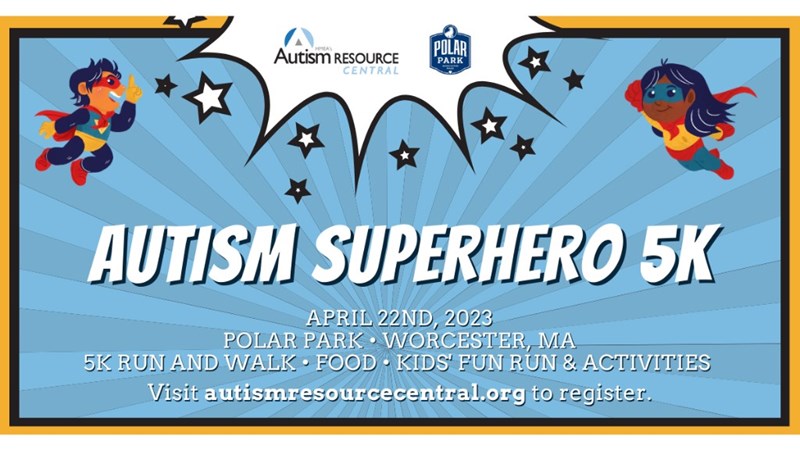 HMEA's Autism RESOURCE CENTRAL

POLAR PARK

AUTISM SUPERHERO 5K

APRIL 22ND, 2023
POLAR PARK • WORCESTER, MA
5K RUN AND WALK • FOOD • KIDS' FUN RUN & ACTIVITIES
Visit autismresourcecentral.org to register.